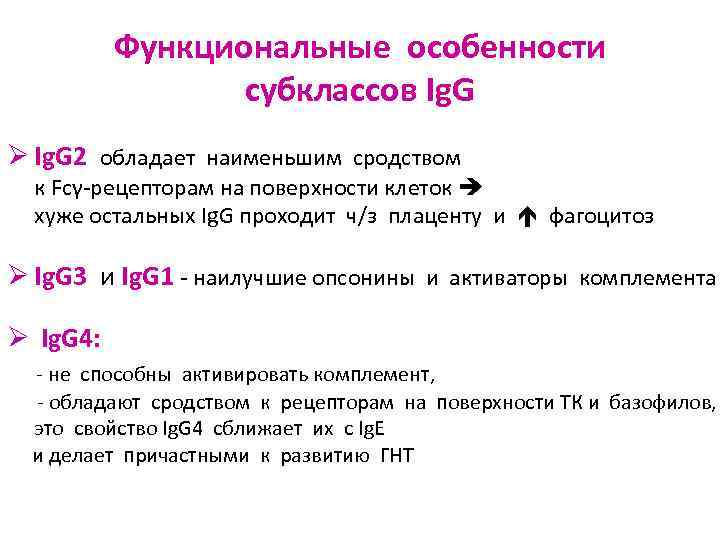 Функциональные особенности субклассов IgG

➢ IgG2 обладает наименьшим сродством к Fcγ-рецепторам на поверхности клеток ➔ хуже остальных IgG проходит ч/з плаценту и ↑ фагоцитоз

➢ IgG3 и IgG1 - наилучшие опсонины и активаторы комплемента

➢ IgG4:
- не способны активировать комплемент,
- обладают сродством к рецепторам на поверхности ТК и базофилов, это свойство IgG4 сближает их с IgE и делает причастными к развитию ГНТ